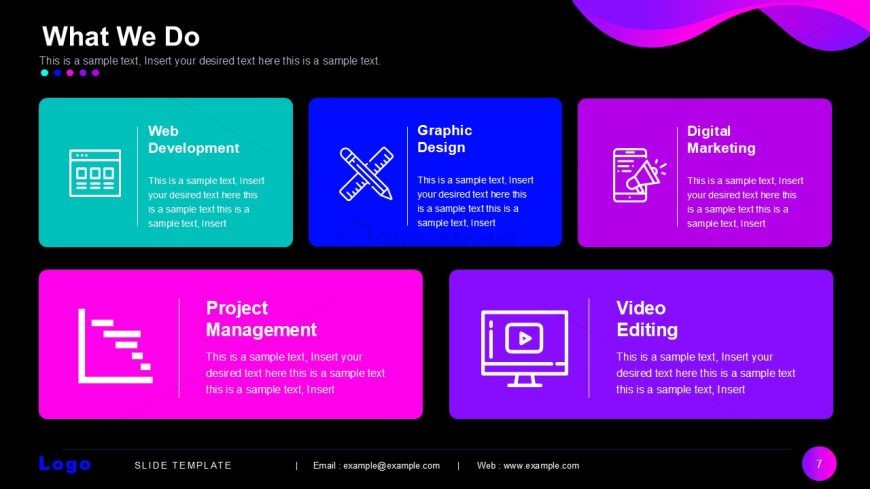 What We Do

This is a sample text, Insert your desired text here this is a sample text.

Web Development

This is a sample text, Insert your desired text here this is a sample text this is a sample text, Insert

Graphic Design

This is a sample text, Insert your desired text here this is a sample text this is a sample text, Insert

Digital Marketing

This is a sample text, Insert your desired text here this is a sample text this is a sample text, Insert

Project Management

This is a sample text, Insert your desired text here this is a sample text this is a sample text, Insert

Video Editing

This is a sample text, Insert your desired text here this is a sample text this is a sample text, Insert

Logo SLIDE TEMPLATE | Email : example@example.com | Web : www.example.com 7